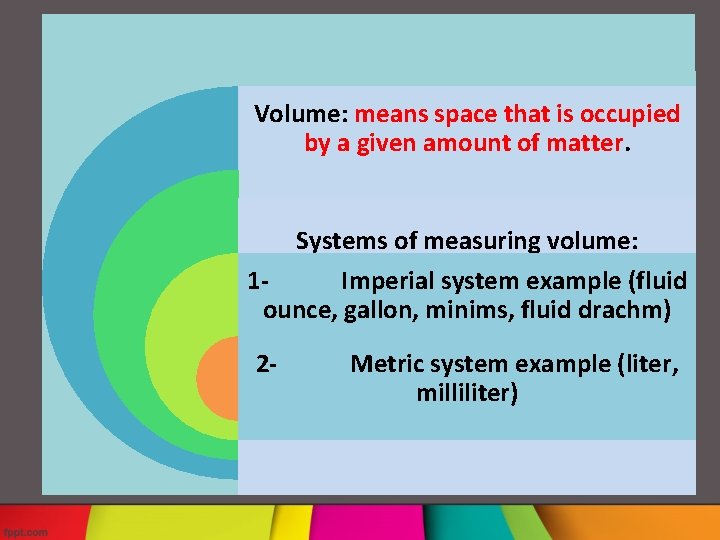 Volume: means space that is occupied by a given amount of matter.

Systems of measuring volume:

1- Imperial system example (fluid ounce, gallon, minims, fluid drachm)

2- Metric system example (liter, milliliter)

fppt.com